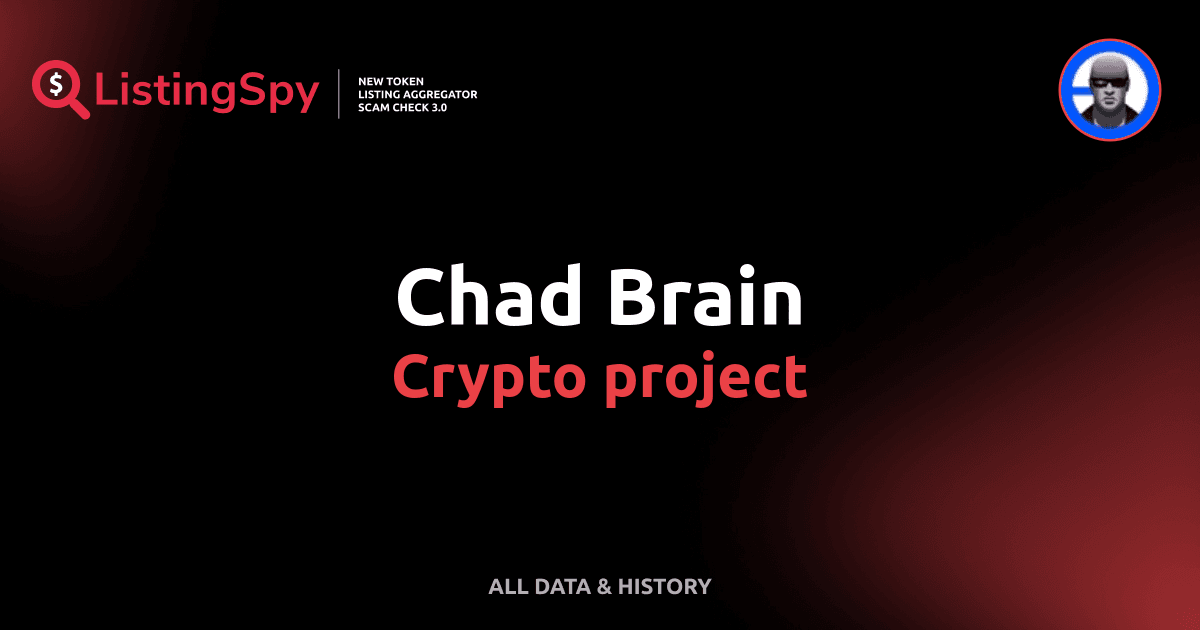 $ ListingSpy

NEW TOKEN
LISTING AGGREGATOR
SCAM CHECK 3.0

Chad Brain
Crypto project

ALL DATA & HISTORY